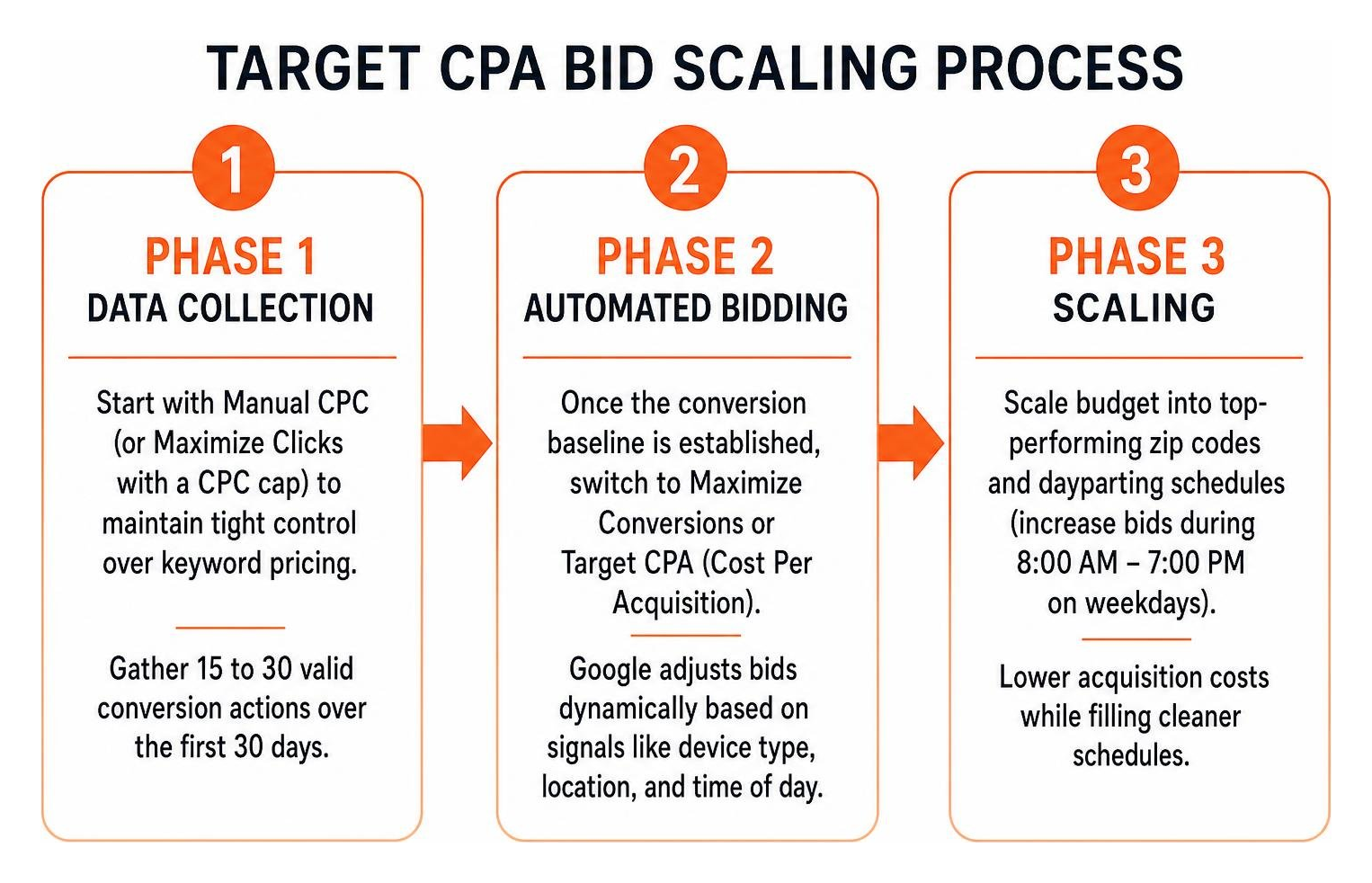 TARGET CPA BID SCALING PROCESS

1

PHASE 1
DATA COLLECTION

Start with Manual CPC (or Maximize Clicks with a CPC cap) to maintain tight control over keyword pricing.

Gather 15 to 30 valid conversion actions over the first 30 days.

2

PHASE 2
AUTOMATED BIDDING

Once the conversion baseline is established, switch to Maximize Conversions or Target CPA (Cost Per Acquisition).

Google adjusts bids dynamically based on signals like device type, location, and time of day.

3

PHASE 3
SCALING

Scale budget into top-performing zip codes and dayparting schedules (increase bids during 8:00 AM – 7:00 PM on weekdays).

Lower acquisition costs while filling cleaner schedules.